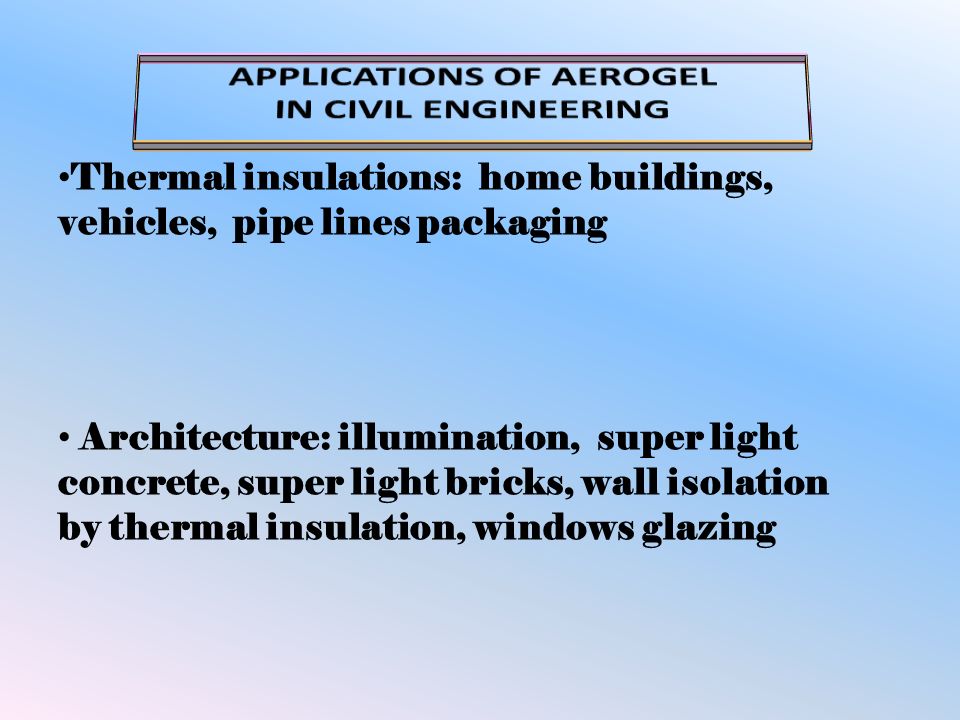 APPLICATIONS OF AEROGEL
IN CIVIL ENGINEERING

•Thermal insulations: home buildings, vehicles, pipe lines packaging

• Architecture: illumination, super light concrete, super light bricks, wall isolation by thermal insulation, windows glazing